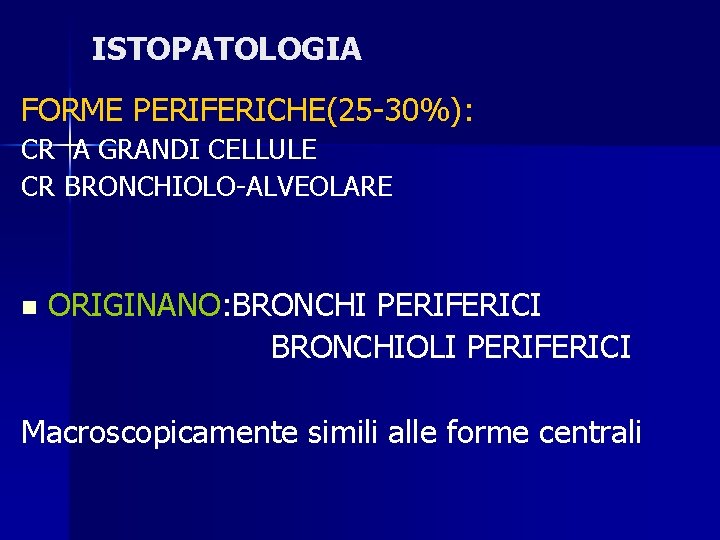 ISTOPATOLOGIA

FORME PERIFERICHE(25-30%):
CR A GRANDI CELLULE
CR BRONCHIOLO-ALVEOLARE

ORIGINANO:BRONCHI PERIFERICI
BRONCHIOLI PERIFERICI

Macroscopicamente simili alle forme centrali